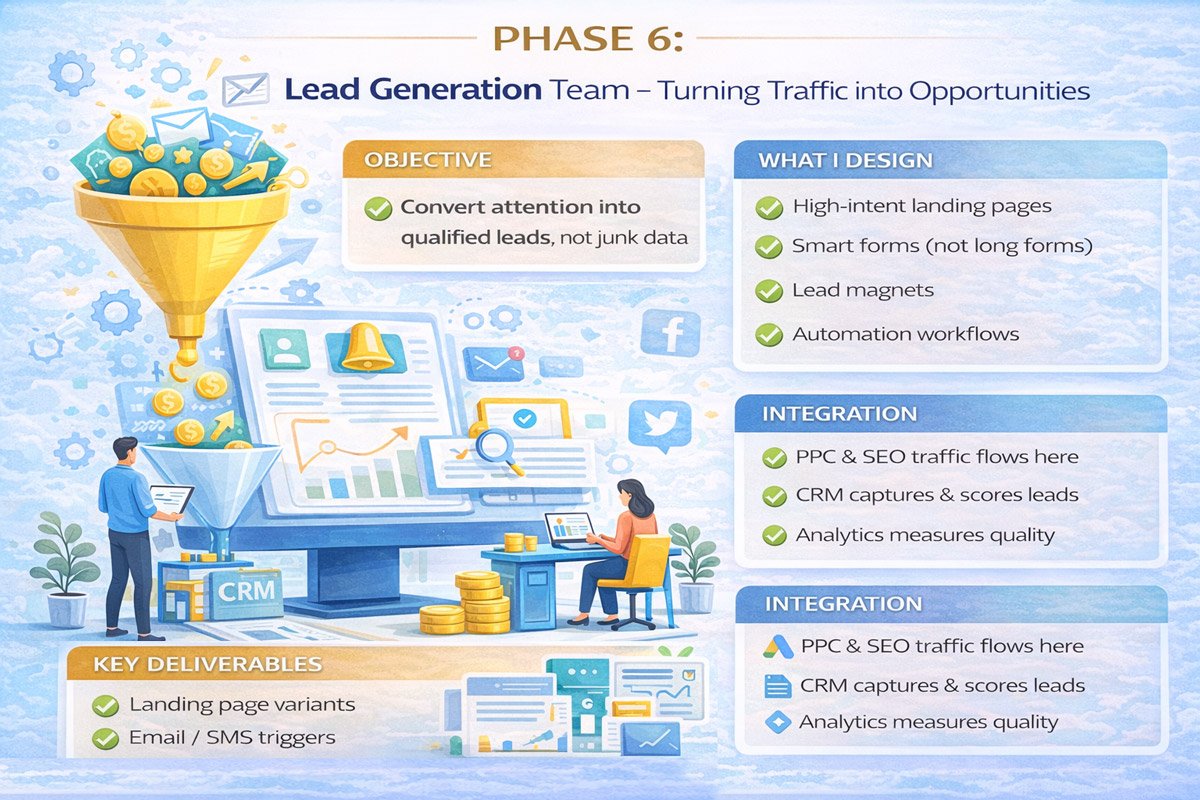 PHASE 6:

Lead Generation Team – Turning Traffic into Opportunities

OBJECTIVE

Convert attention into qualified leads, not junk data

WHAT I DESIGN

High-intent landing pages

Smart forms (not long forms)

Lead magnets

Automation workflows

INTEGRATION

PPC & SEO traffic flows here

CRM captures & scores leads

Analytics measures quality

INTEGRATION

PPC & SEO traffic flows here

CRM captures & scores leads

Analytics measures quality

CRM

KEY DELIVERABLES

Landing page variants

Email / SMS triggers